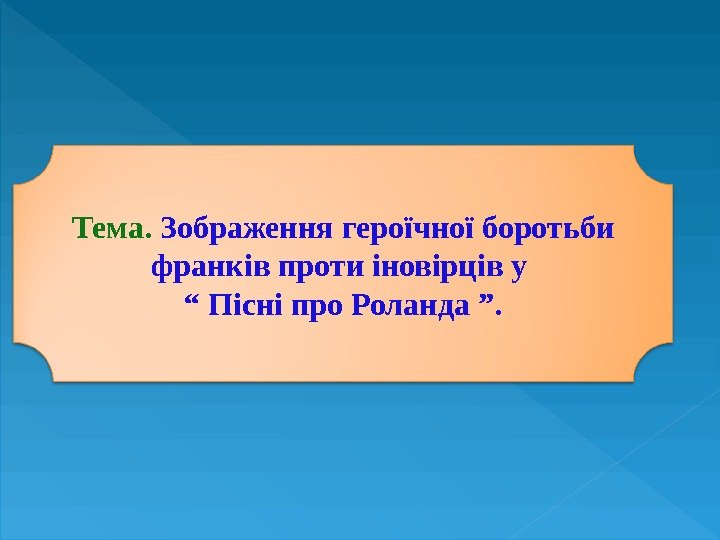 Тема. Зображення героїчної боротьби франків проти іновірців у “ Пісні про Роланда ”.